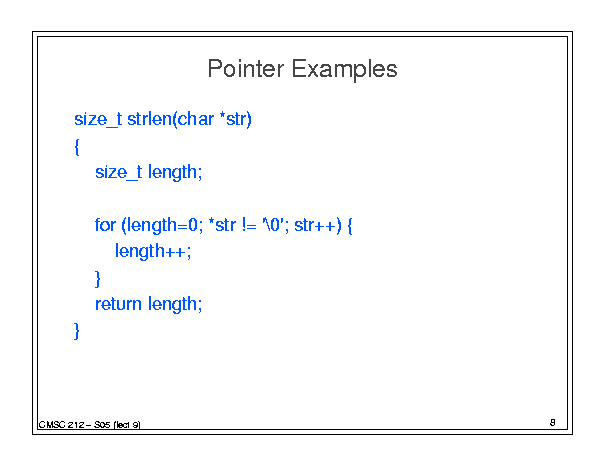 Pointer Examples

size_t strlen(char *str)
{
size_t length;

for (length=0; *str != '\0'; str++) {
length++;
}
return length;
}

CMSC 212 – S05 (lect 9)

8